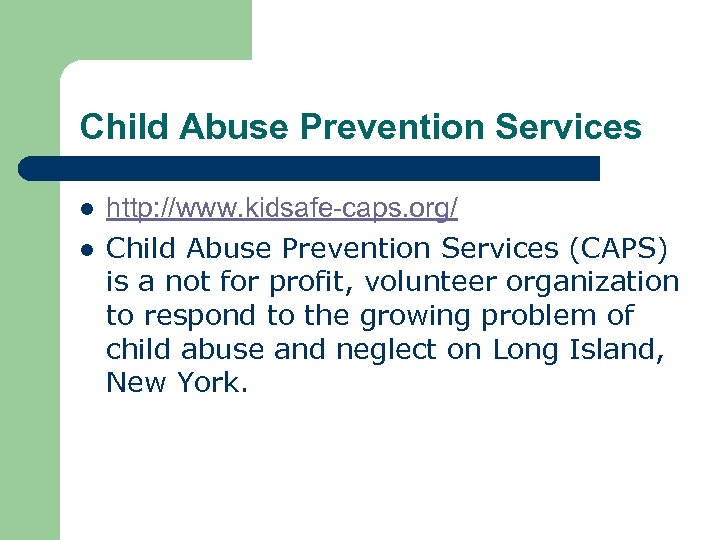 Child Abuse Prevention Services

- http://www.kidsafe-caps.org/
- Child Abuse Prevention Services (CAPS) is a not for profit, volunteer organization to respond to the growing problem of child abuse and neglect on Long Island, New York.